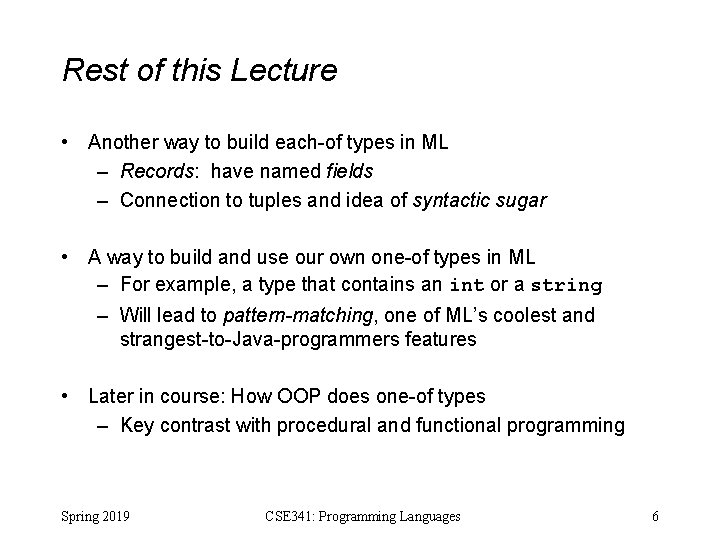 Rest of this Lecture

• Another way to build each-of types in ML
 – Records: have named fields
 – Connection to tuples and idea of syntactic sugar

• A way to build and use our own one-of types in ML
 – For example, a type that contains an int or a string
 – Will lead to pattern-matching, one of ML's coolest and strangest-to-Java-programmers features

• Later in course: How OOP does one-of types
 – Key contrast with procedural and functional programming

Spring 2019 CSE341: Programming Languages 6